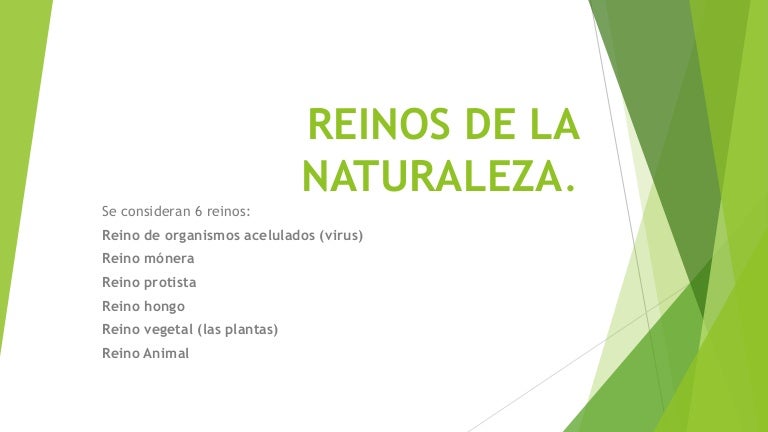 REINOS DE LA NATURALEZA.

Se consideran 6 reinos:

Reino de organismos acelulados (virus)

Reino mónera

Reino protista

Reino hongo

Reino vegetal (las plantas)

Reino Animal